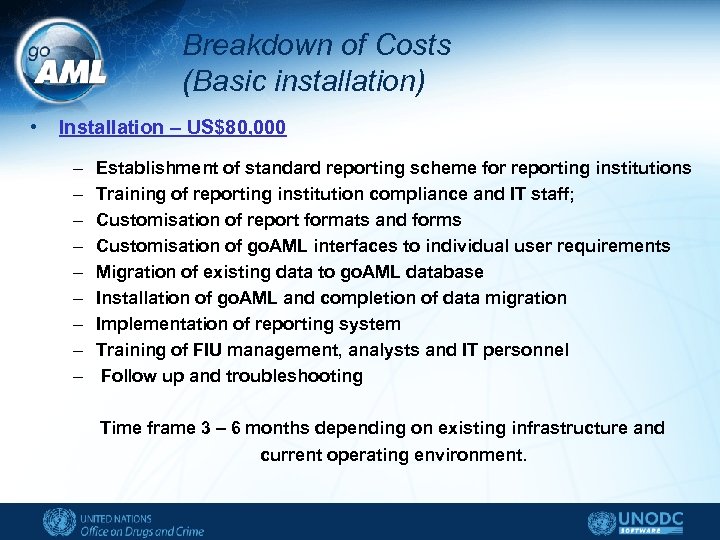 go AML

Breakdown of Costs
(Basic installation)

• Installation – US$80,000

– Establishment of standard reporting scheme for reporting institutions
– Training of reporting institution compliance and IT staff;
– Customisation of report formats and forms
– Customisation of goAML interfaces to individual user requirements
– Migration of existing data to goAML database
– Installation of goAML and completion of data migration
– Implementation of reporting system
– Training of FIU management, analysts and IT personnel
– Follow up and troubleshooting

Time frame 3 – 6 months depending on existing infrastructure and current operating environment.

UNITED NATIONS
Office on Drugs and Crime

UNODC
SOFTWARE